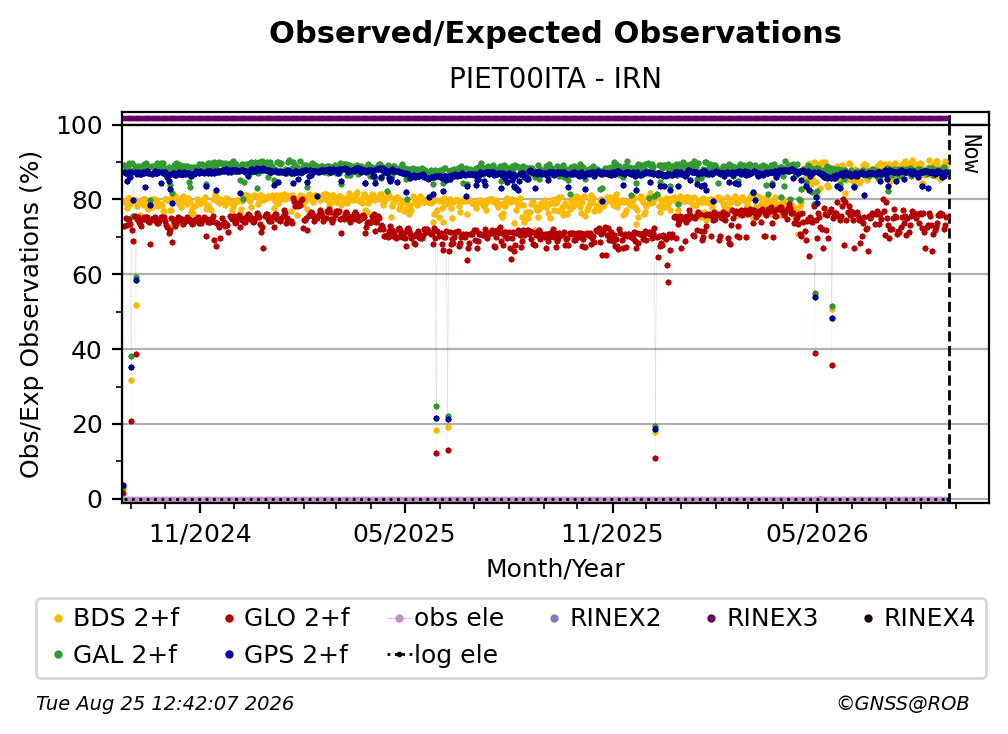 Observed/Expected Observations

PIET00ITA - IRN

Obs/Exp Observations (%)

100
80
60
40
20
0

Now

11/2024
05/2025
11/2025
05/2026

Month/Year

BDS 2+f
GLO 2+f
obs ele
RINEX2
RINEX3
RINEX4
GAL 2+f
GPS 2+f
log ele

Tue Aug 25 12:42:07 2026

©GNSS@ROB